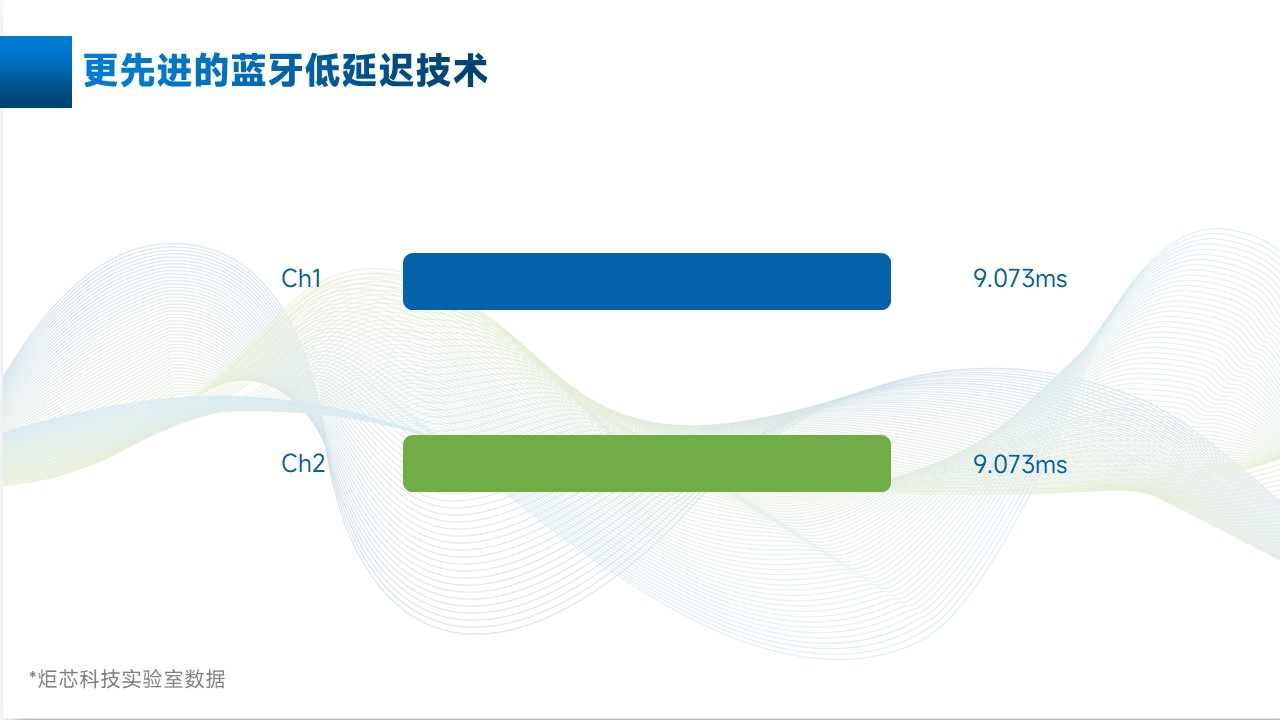 更先进的蓝牙低延迟技术

Ch1 9.073ms

Ch2 9.073ms

*炬芯科技实验室数据